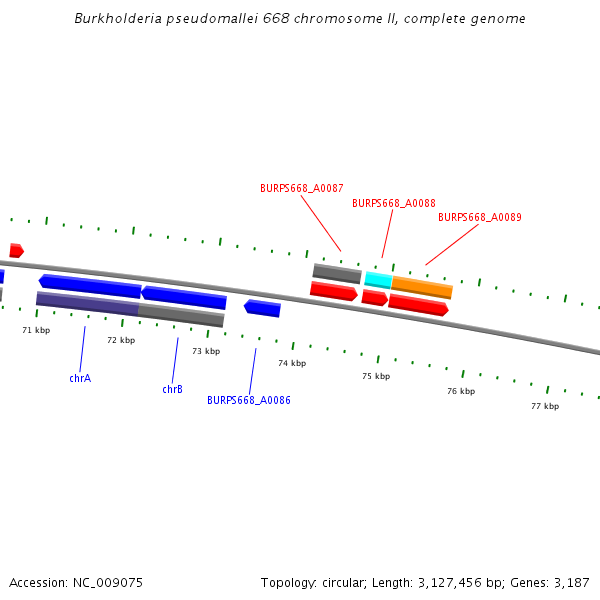 Burkholderia pseudomallei 668 chromosome II, complete genome

BURPS668_A0087
BURPS668_A0088
BURPS668_A0089

71 kbp
72 kbp
73 kbp
74 kbp
75 kbp
76 kbp
77 kbp

chrA
chrB
BURPS668_A0086

Accession: NC_009075

Topology: circular; Length: 3,127,456 bp; Genes: 3,187